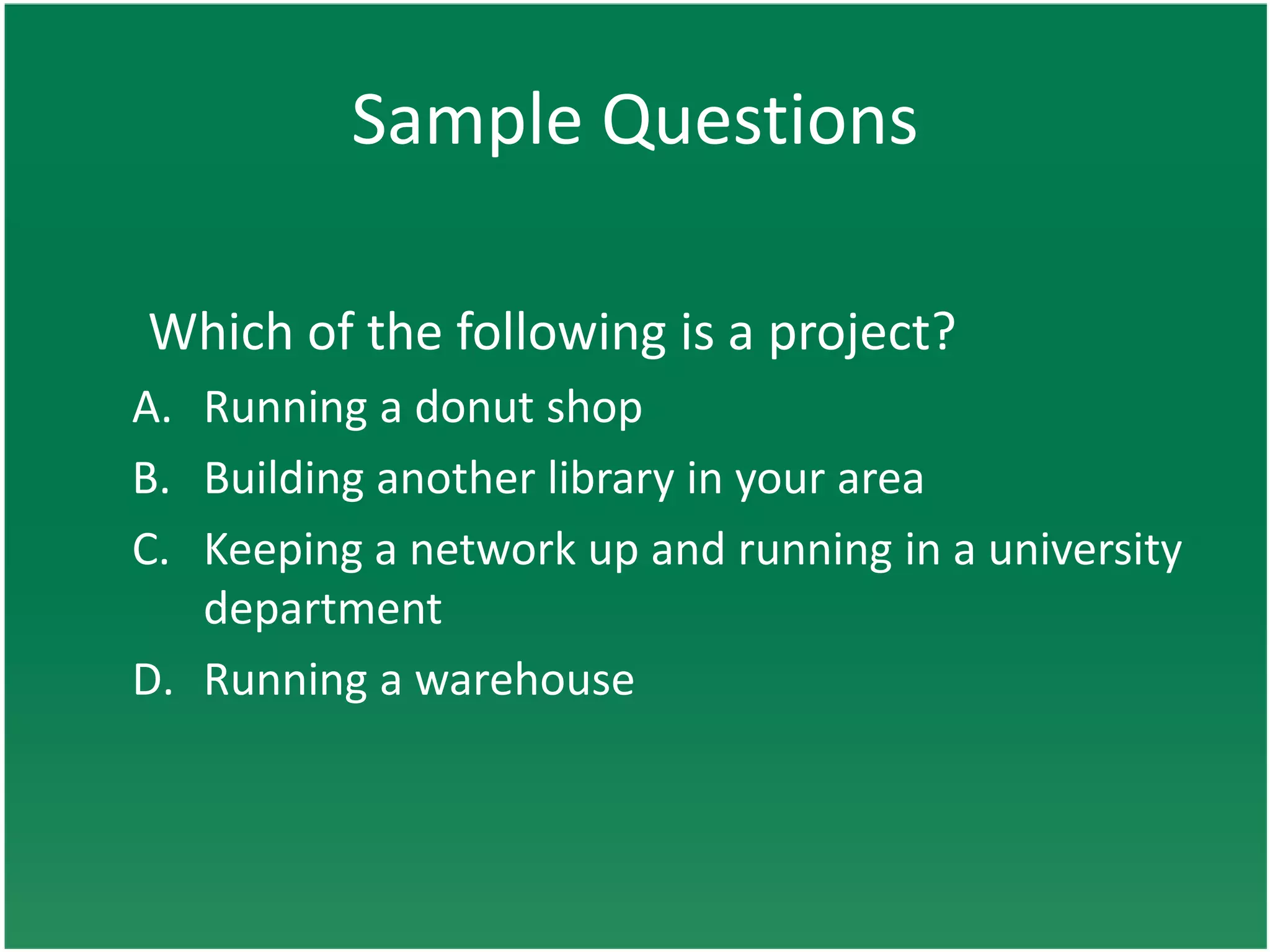 Sample Questions

Which of the following is a project?

A. Running a donut shop
B. Building another library in your area
C. Keeping a network up and running in a university department
D. Running a warehouse